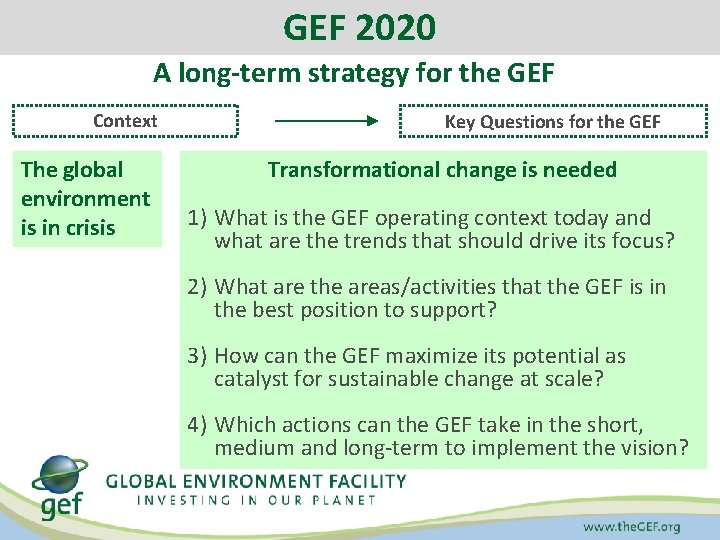 GEF 2020

A long-term strategy for the GEF

Context

Key Questions for the GEF

The global environment is in crisis

Transformational change is needed

1) What is the GEF operating context today and what are the trends that should drive its focus?

2) What are the areas/activities that the GEF is in the best position to support?

3) How can the GEF maximize its potential as catalyst for sustainable change at scale?

4) Which actions can the GEF take in the short, medium and long-term to implement the vision?

gef

GLOBAL ENVIRONMENT FACILITY
INVESTING IN OUR PLANET

www.theGEF.org